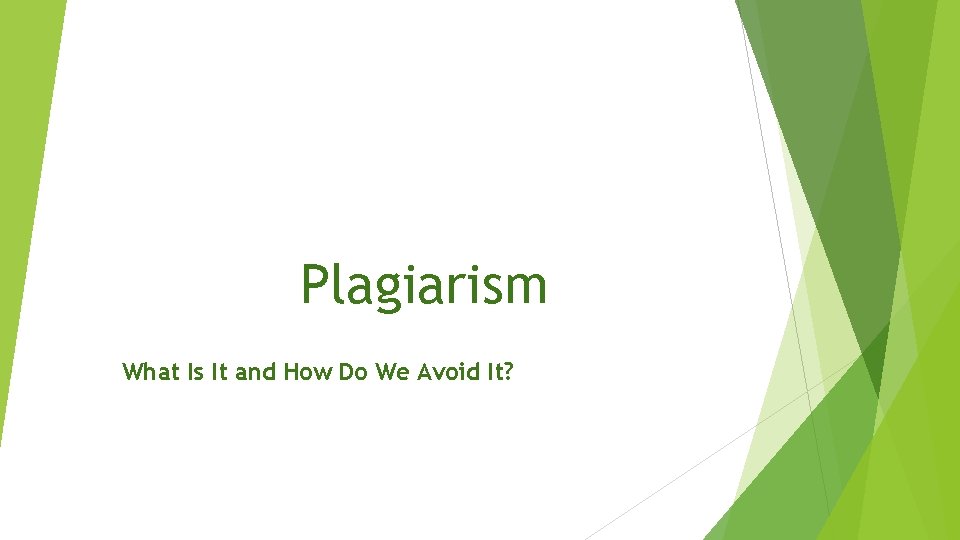 Plagiarism

What Is It and How Do We Avoid It?